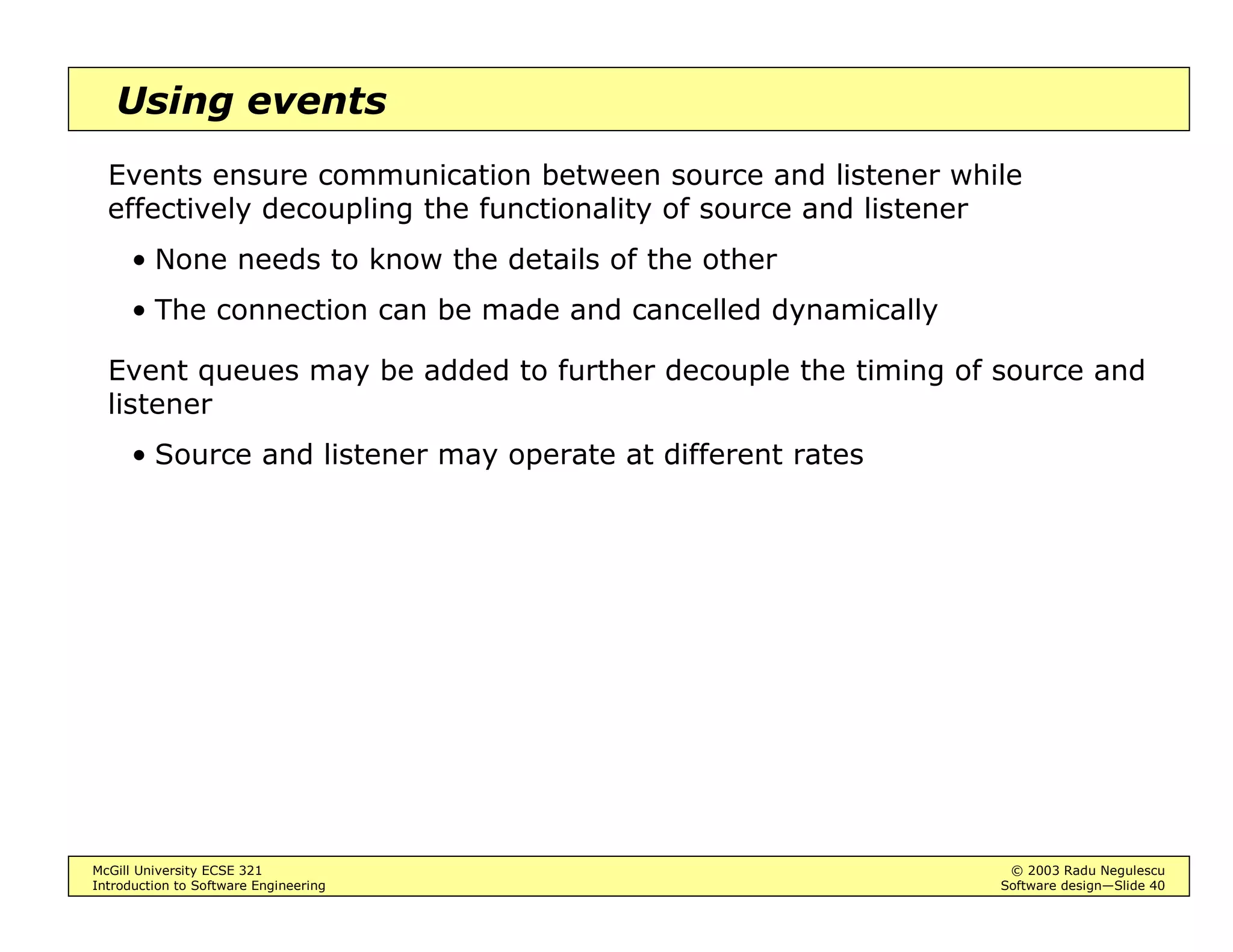 Using events

Events ensure communication between source and listener while effectively decoupling the functionality of source and listener

• None needs to know the details of the other

• The connection can be made and cancelled dynamically

Event queues may be added to further decouple the timing of source and listener

• Source and listener may operate at different rates

McGill University ECSE 321
Introduction to Software Engineering

© 2003 Radu Negulescu
Software design—Slide 40